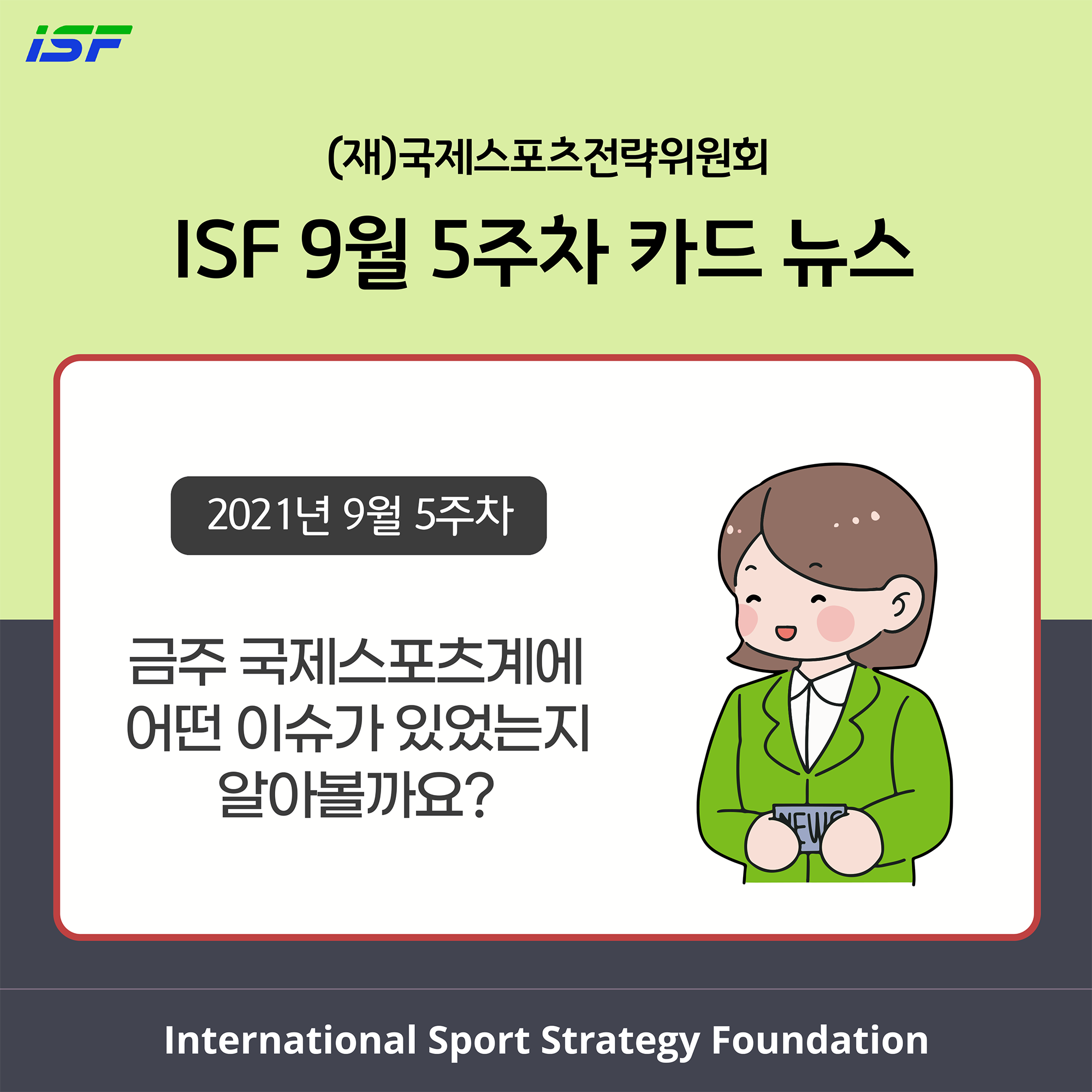 ISF

(재)국제스포츠전략위원회

ISF 9월 5주차 카드 뉴스

2021년 9월 5주차

금주 국제스포츠계에 어떤 이슈가 있었는지 알아볼까요?

NEWS

International Sport Strategy Foundation